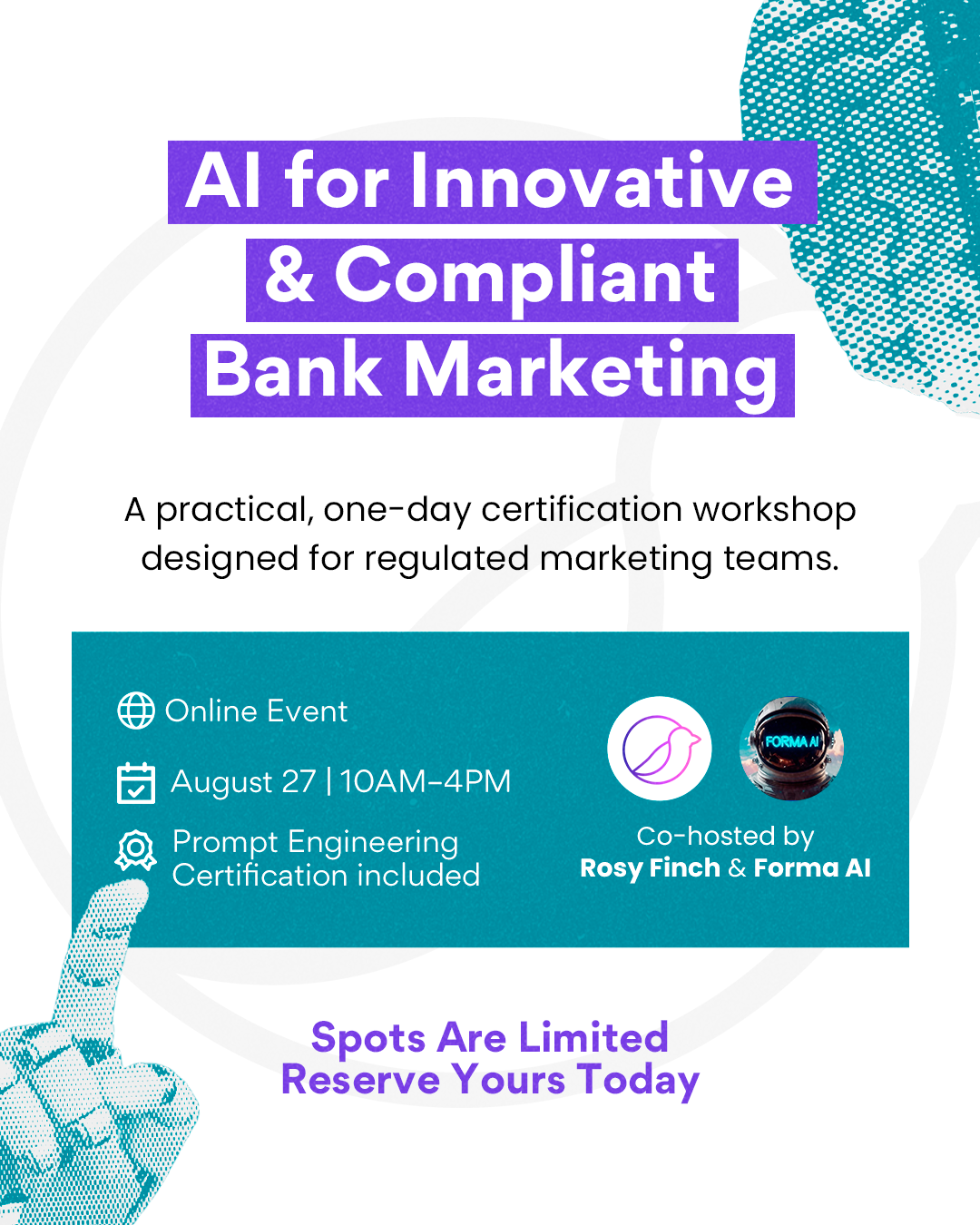 AI for Innovative & Compliant Bank Marketing

A practical, one-day certification workshop designed for regulated marketing teams.

Online Event

August 27 | 10AM-4PM

Prompt Engineering Certification included

FORMA AI

Co-hosted by
Rosy Finch & Forma AI

Spots Are Limited
Reserve Yours Today